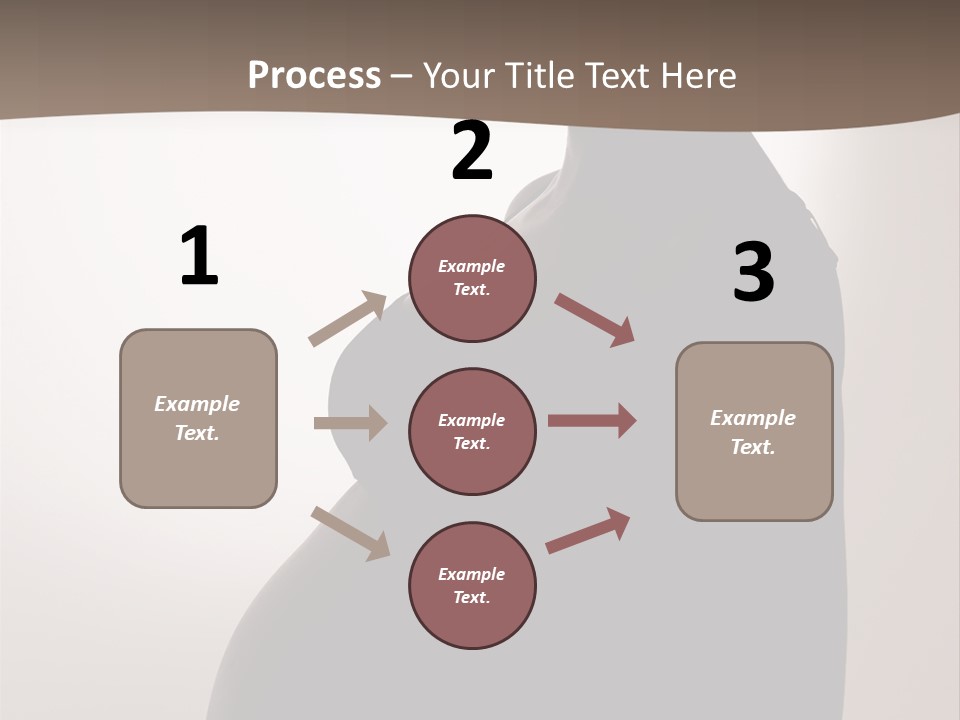 Process – Your Title Text Here

1

Example Text.

2

Example Text.

Example Text.

Example Text.

3

Example Text.